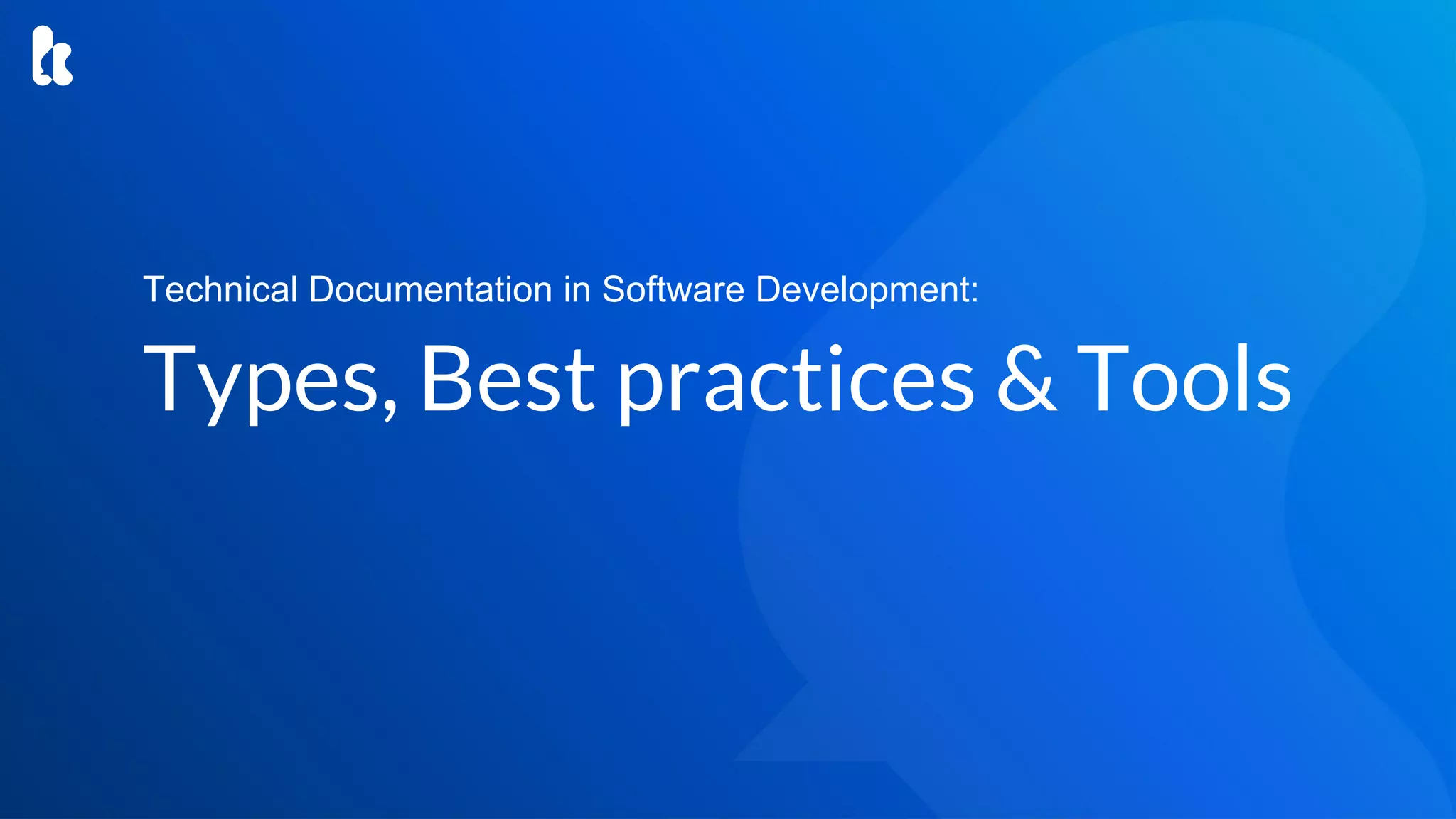 Technical Documentation in Software Development:

Types, Best practices & Tools